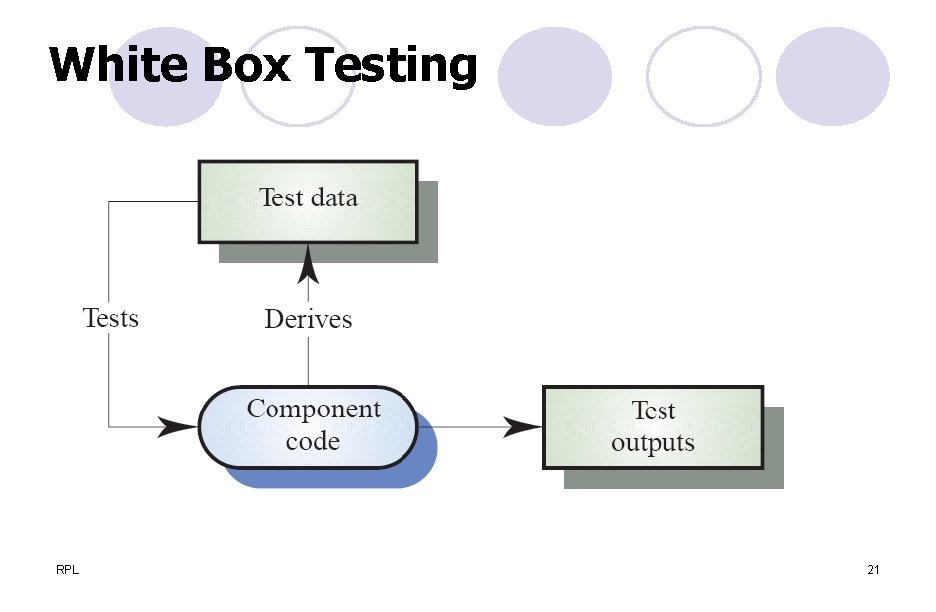 White Box Testing

Test data

Tests

Derives

Component code

Test outputs

RPL

21